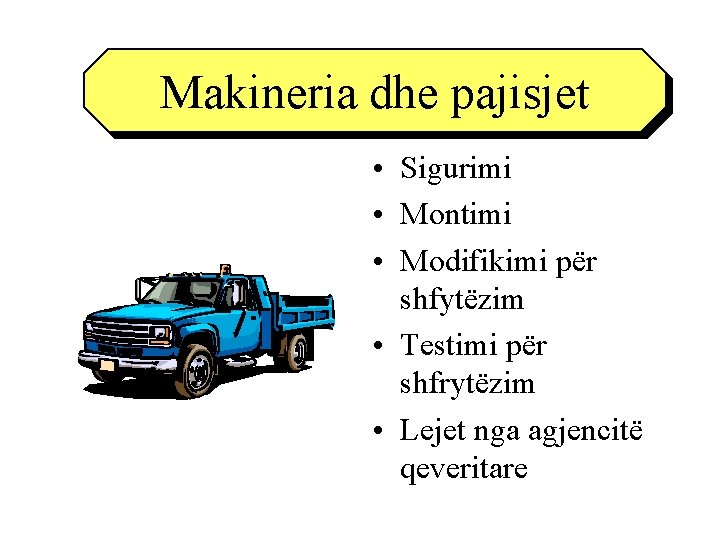 Makineria dhe pajisjet

• Sigurimi
• Montimi
• Modifikimi për shfytëzim
• Testimi për shfrytëzim
• Lejet nga agjencitë qeveritare